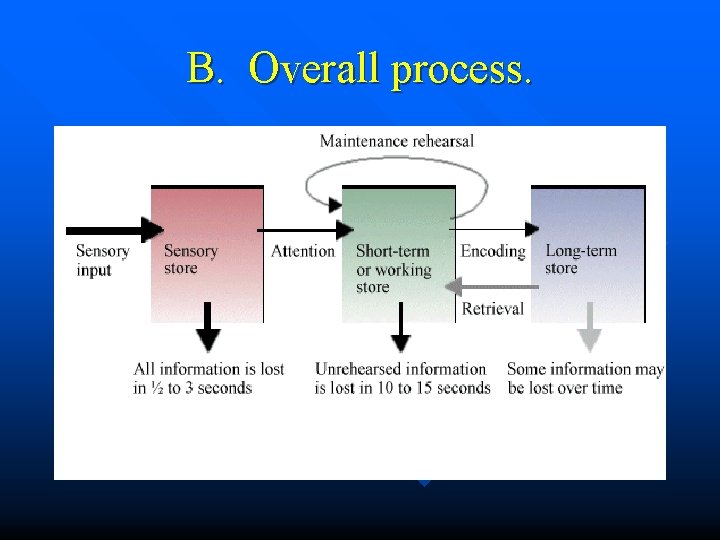 B. Overall process.

Maintenance rehearsal

Sensory input

Sensory store

Attention

Short-term or working store

Encoding

Long-term store

Retrieval

All information is lost in ½ to 3 seconds

Unrehearsed information is lost in 10 to 15 seconds

Some information may be lost over time